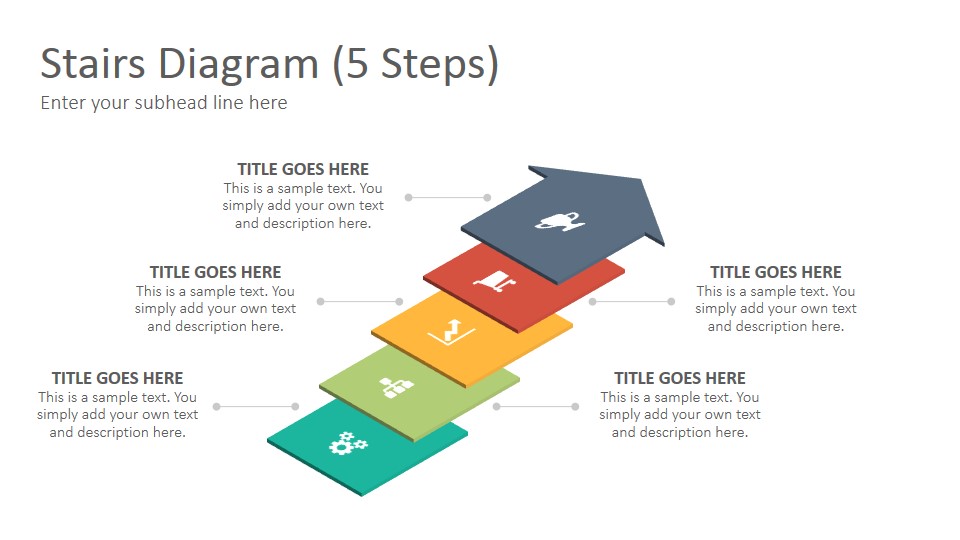 Stairs Diagram (5 Steps)
Enter your subhead line here

TITLE GOES HERE
This is a sample text. You simply add your own text and description here.

TITLE GOES HERE
This is a sample text. You simply add your own text and description here.

TITLE GOES HERE
This is a sample text. You simply add your own text and description here.

TITLE GOES HERE
This is a sample text. You simply add your own text and description here.

TITLE GOES HERE
This is a sample text. You simply add your own text and description here.